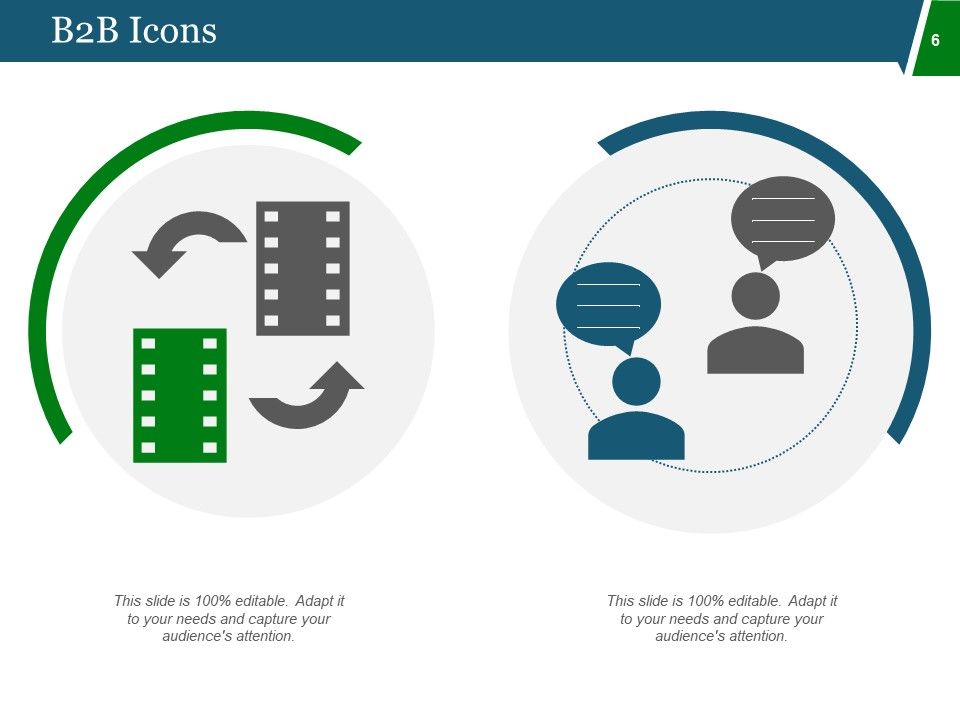 B2B Icons

6

This slide is 100% editable. Adapt it to your needs and capture your audience's attention.

This slide is 100% editable. Adapt it to your needs and capture your audience's attention.